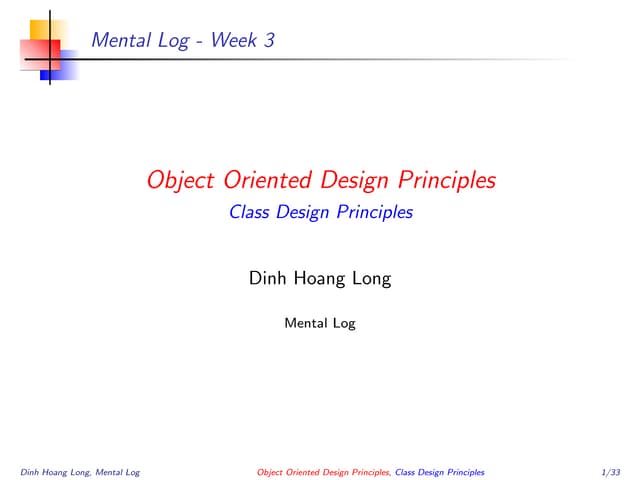 Mental Log - Week 3

Object Oriented Design Principles
Class Design Principles

Dinh Hoang Long

Mental Log

Dinh Hoang Long, Mental Log    Object Oriented Design Principles, Class Design Principles    1/33